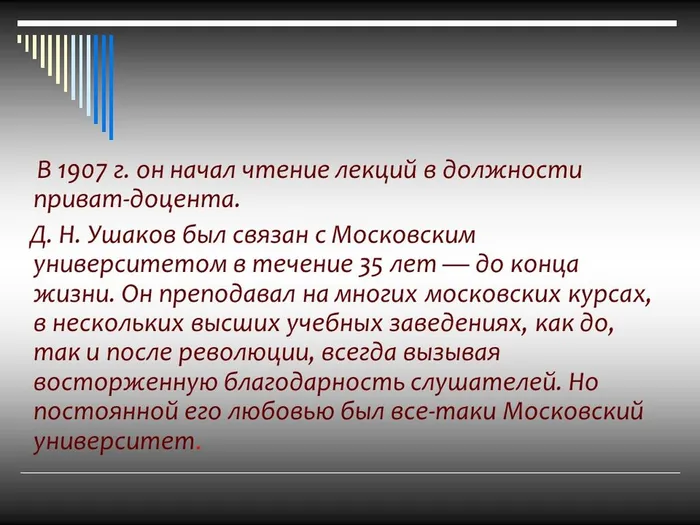 В 1907 г. он начал чтение лекций в должности приват-доцента.

Д. Н. Ушаков был связан с Московским университетом в течение 35 лет — до конца жизни. Он преподавал на многих московских курсах, в нескольких высших учебных заведениях, как до, так и после революции, всегда вызывая восторженную благодарность слушателей. Но постоянной его любовью был все-таки Московский университет.